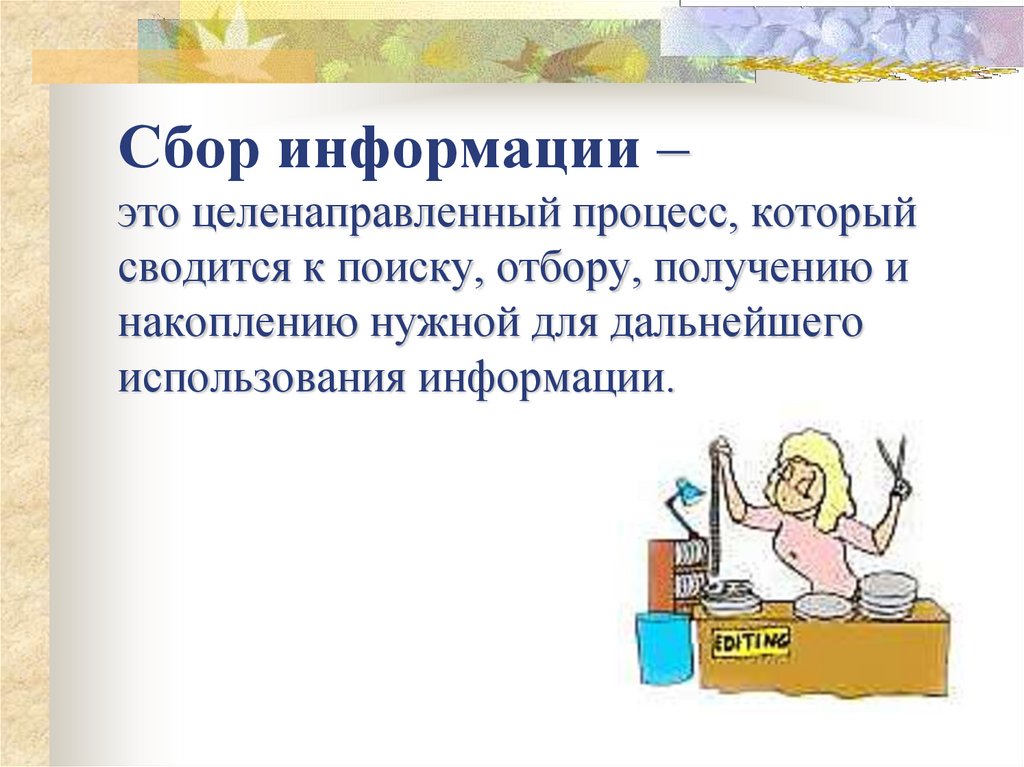 Сбор информации –

это целенаправленный процесс, который сводится к поиску, отбору, получению и накоплению нужной для дальнейшего использования информации.

EDITING